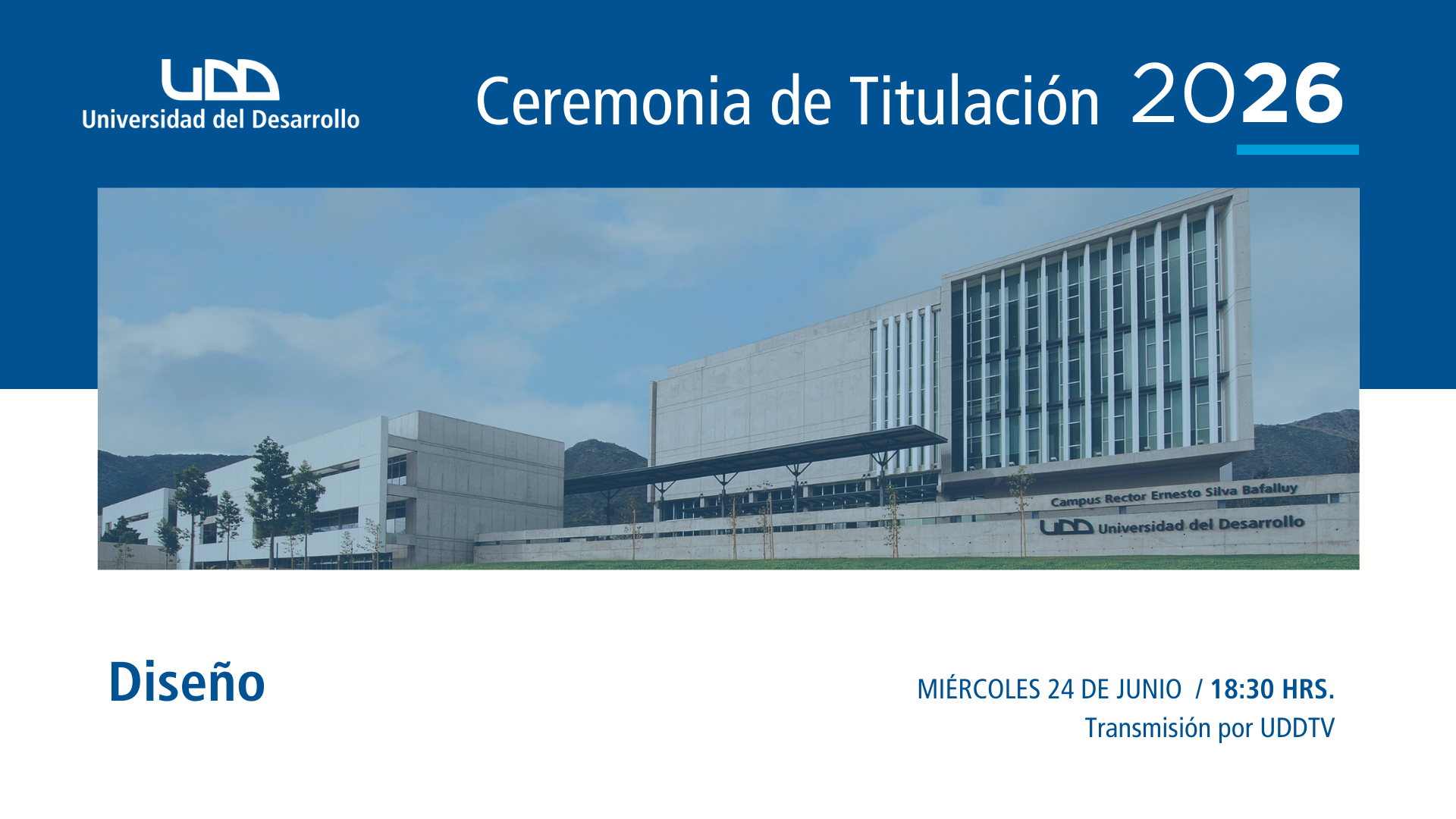 UDD
Universidad del Desarrollo

Ceremonia de Titulación 2026

Campus Rector Ernesto Silva Bafalluy
UDD Universidad del Desarrollo

Diseño

MIÉRCOLES 24 DE JUNIO / 18:30 HRS.
Transmisión por UDDTV